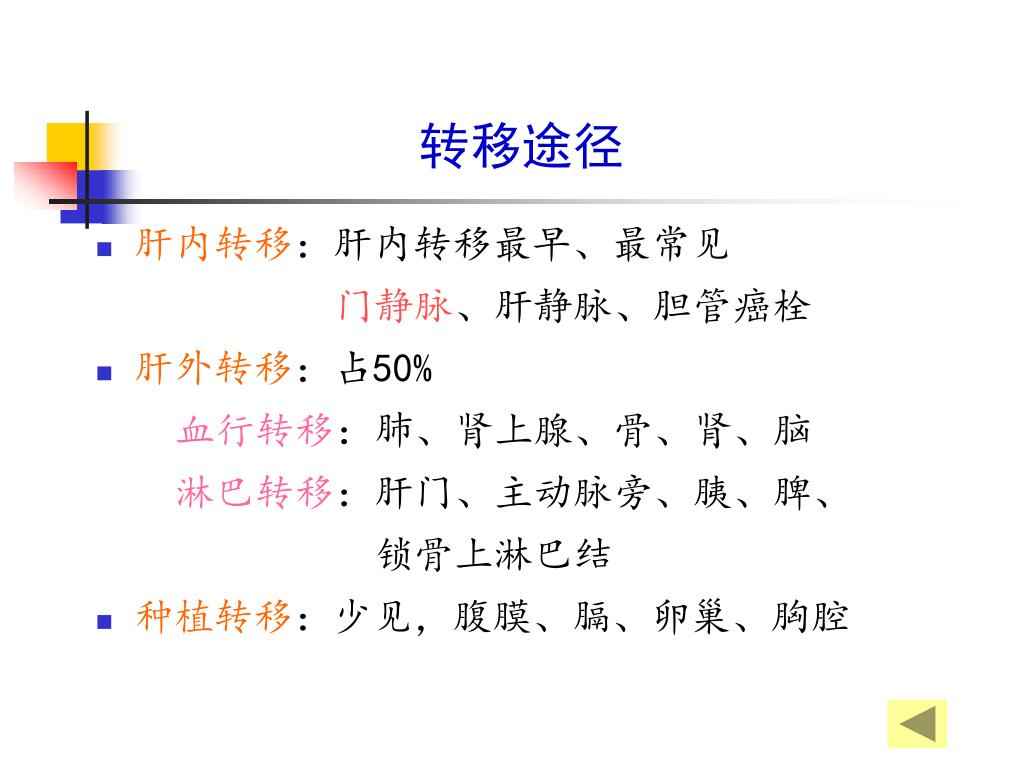 转移途径

肝内转移：肝内转移最早、最常见

门静脉、肝静脉、胆管癌栓

肝外转移：占50%

血行转移：肺、肾上腺、骨、肾、脑

淋巴转移：肝门、主动脉旁、胰、脾、锁骨上淋巴结

种植转移：少见，腹膜、膈、卵巢、胸腔